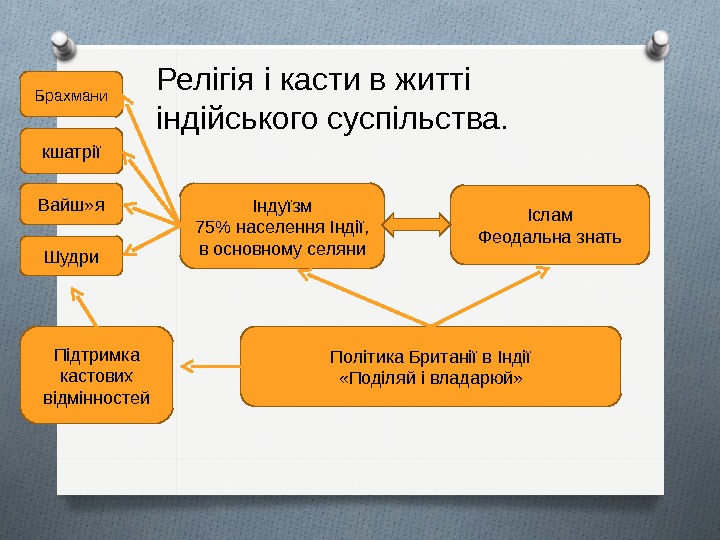 Релігія і касти в житті індійського суспільства.

Брахмани

кшатрії

Вайш»я

Шудри

Індуїзм
75% населення Індії,
в основному селяни

Іслам
Феодальна знать

Підтримка кастових відмінностей

Політика Британії в Індії
«Поділяй і владарюй»